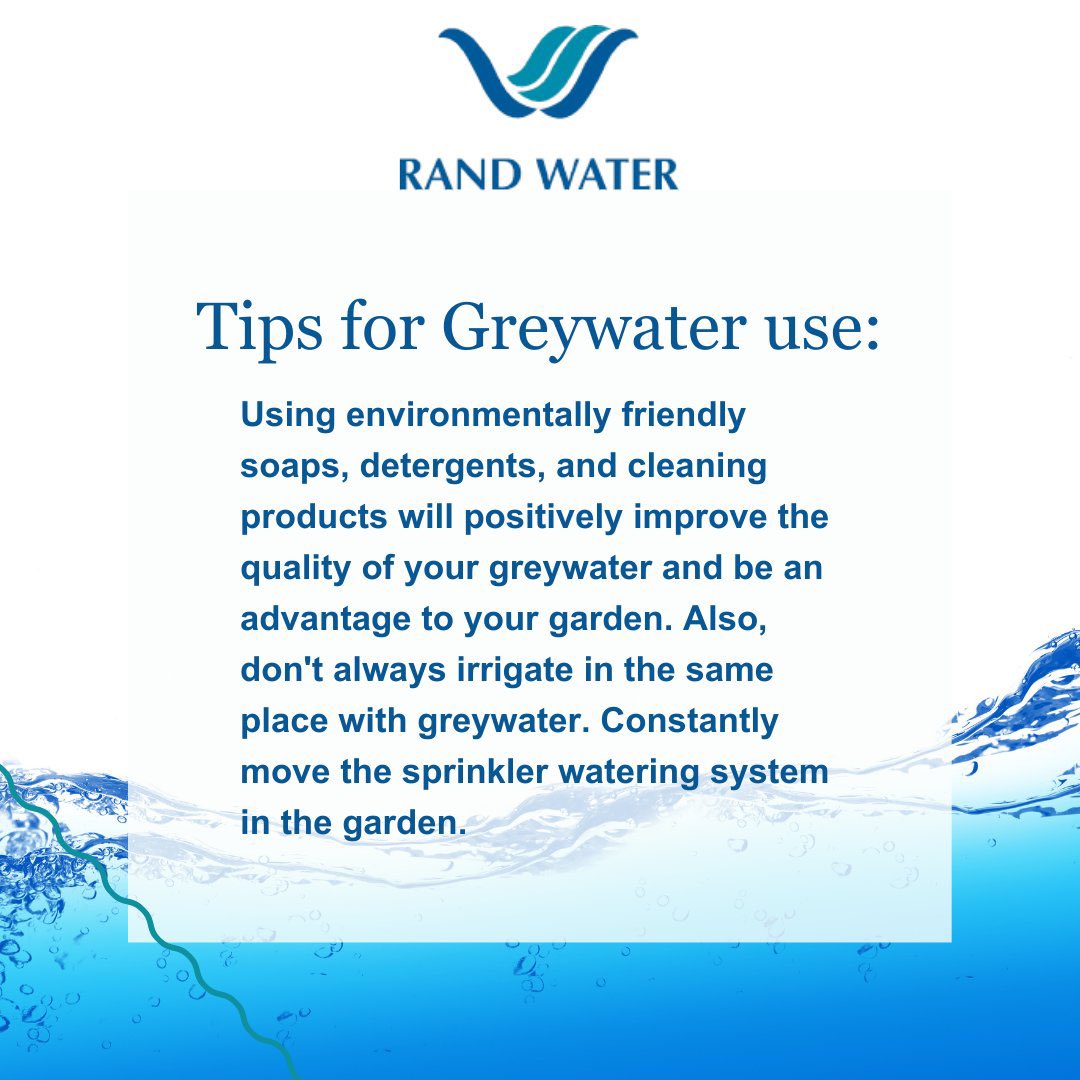 RAND WATER

Tips for Greywater use:

Using environmentally friendly soaps, detergents, and cleaning products will positively improve the quality of your greywater and be an advantage to your garden. Also, don't always irrigate in the same place with greywater. Constantly move the sprinkler watering system in the garden.